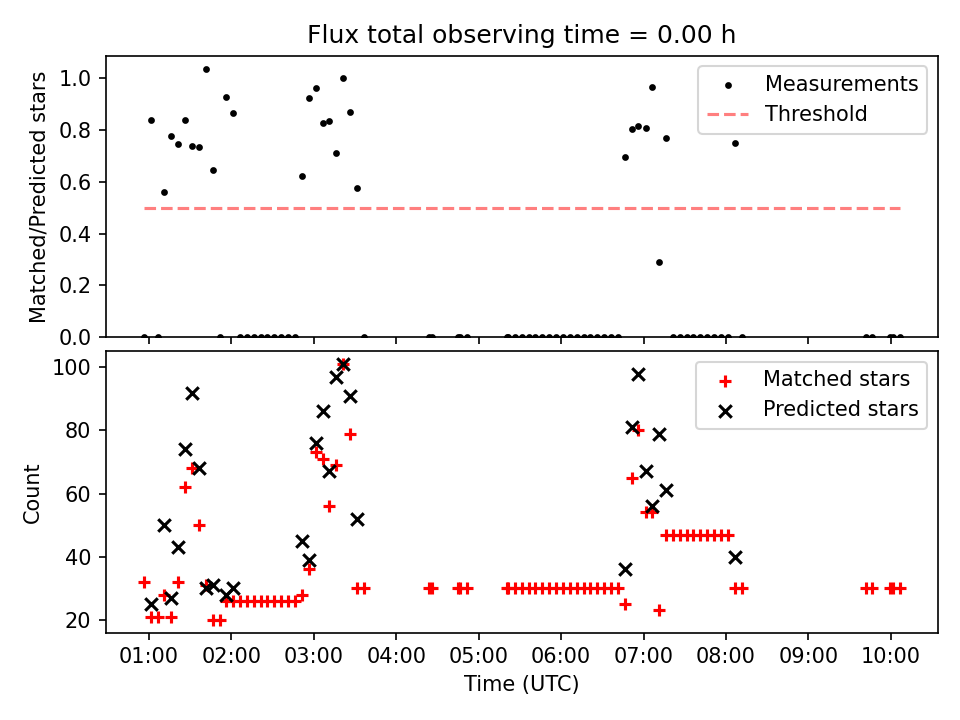 Flux total observing time = 0.00 h

Matched/Predicted stars

1.0
0.8
0.6
0.4
0.2
0.0

Measurements
Threshold

Count

100
80
60
40
20

Matched stars
Predicted stars

01:00 02:00 03:00 04:00 05:00 06:00 07:00 08:00 09:00 10:00

Time (UTC)